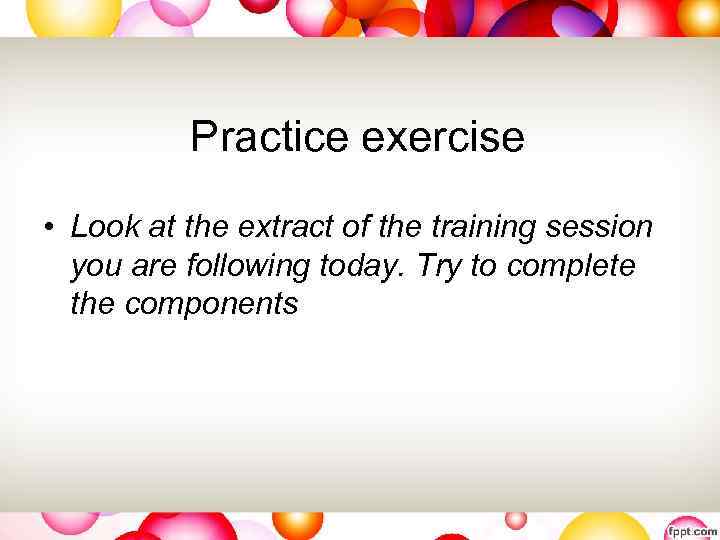 Practice exercise

• Look at the extract of the training session you are following today. Try to complete the components

fppt.com